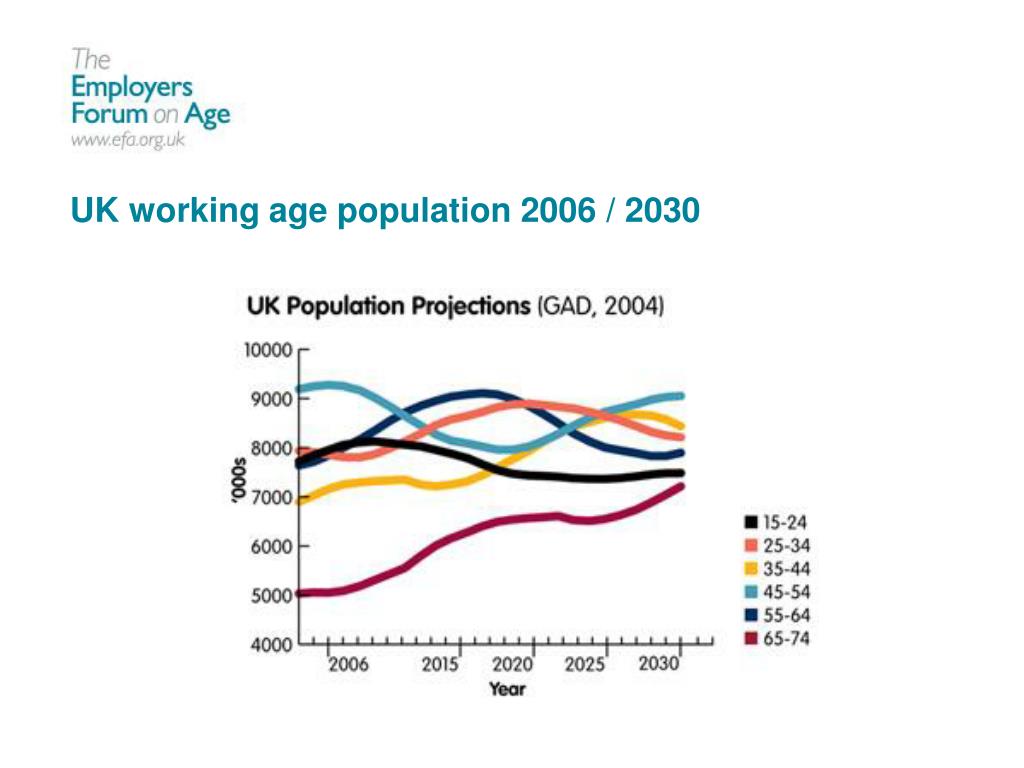 The
Employers
Forum on Age
www.efa.org.uk

UK working age population 2006 / 2030

UK Population Projections (GAD, 2004)

10000
9000
8000
7000
6000
5000
4000

'000s

2006
2015
2020
2025
2030
Year

15-24
25-34
35-44
45-54
55-64
65-74